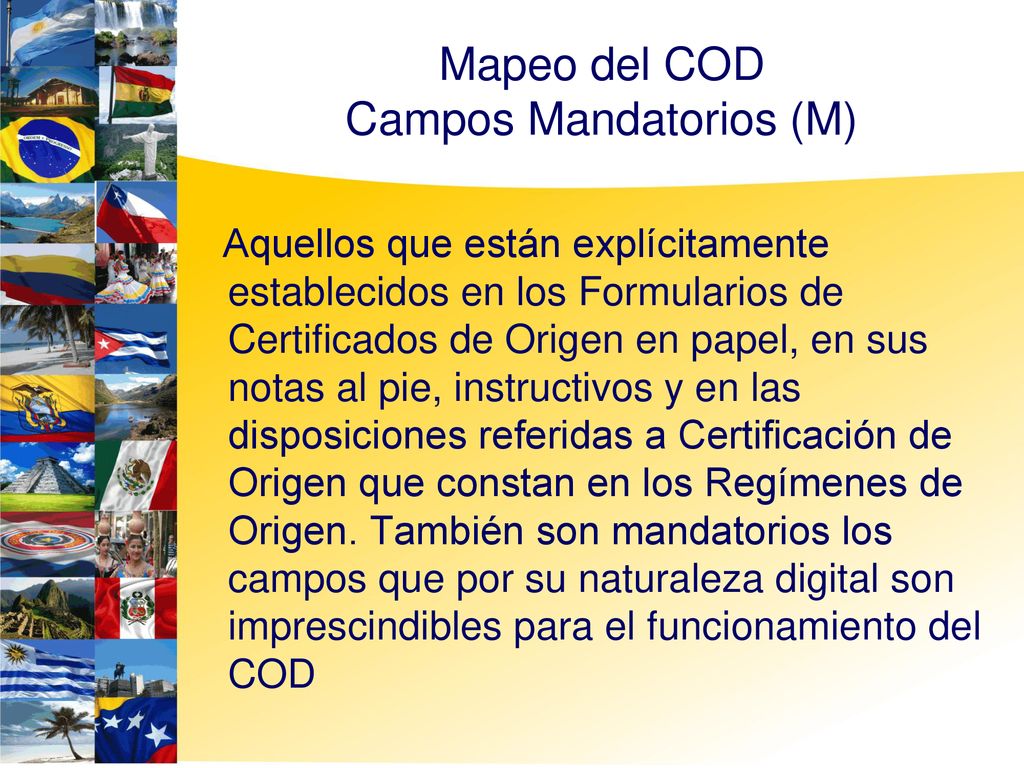 Mapeo del COD
Campos Mandatorios (M)

Aquellos que están explícitamente establecidos en los Formularios de Certificados de Origen en papel, en sus notas al pie, instructivos y en las disposiciones referidas a Certificación de Origen que constan en los Regímenes de Origen. También son mandatorios los campos que por su naturaleza digital son imprescindibles para el funcionamiento del COD